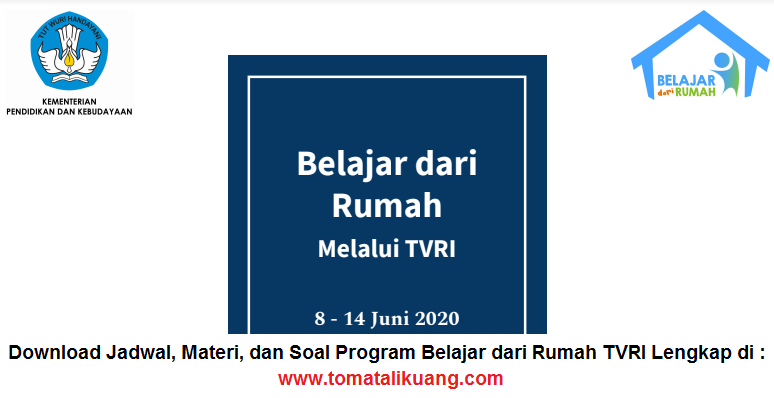 TUT WURI HANDAYANI
KEMENTERIAN
PENDIDIKAN DAN KEBUDAYAAN

BELAJAR dari RUMAH

Belajar dari Rumah
Melalui TVRI

8 - 14 Juni 2020

Download Jadwal, Materi, dan Soal Program Belajar dari Rumah TVRI Lengkap di :
www.tomatalikuang.com